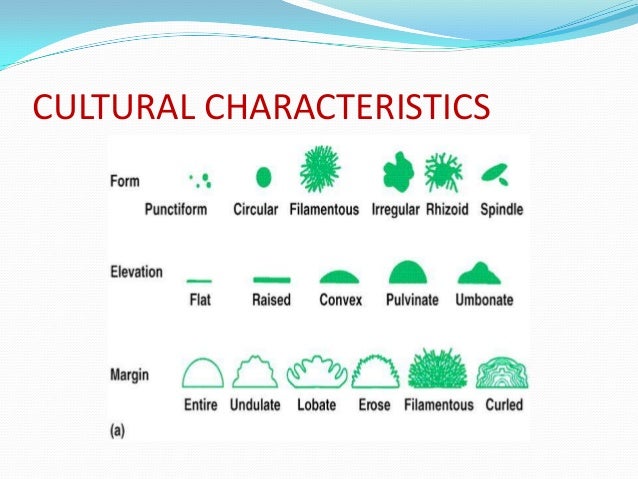 CULTURAL CHARACTERISTICS

Form

Punctiform Circular Filamentous Irregular Rhizoid Spindle

Elevation

Flat Raised Convex Pulvinate Umbonate

Margin

Entire Undulate Lobate Erose Filamentous Curled

(a)